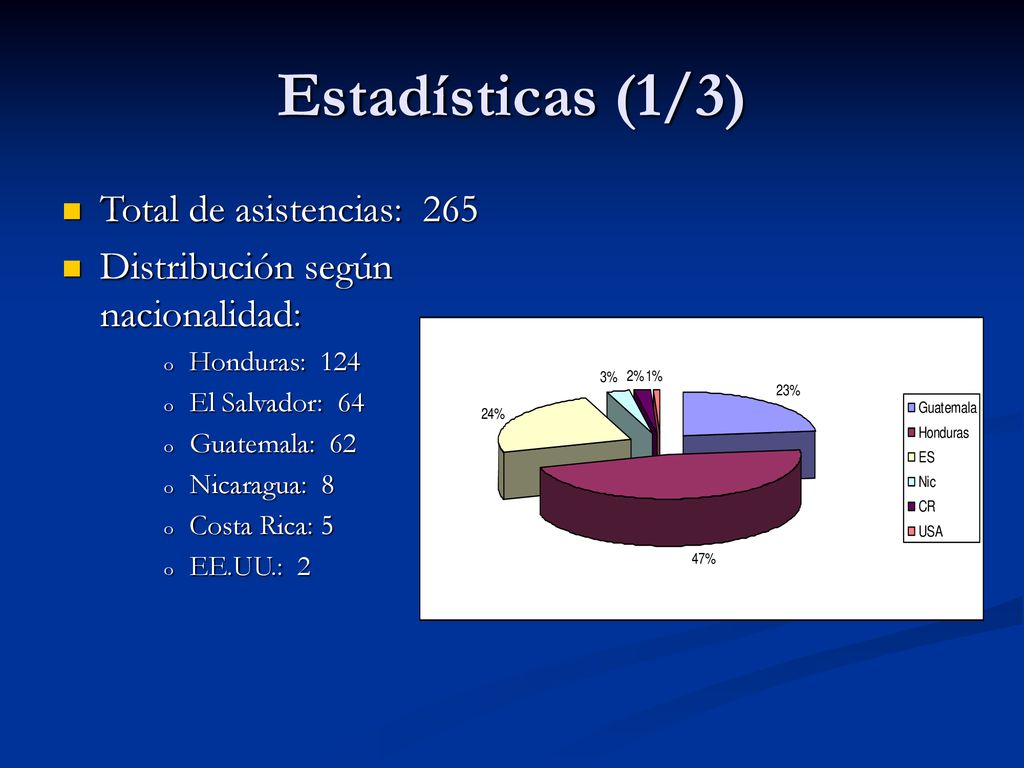 Estadísticas (1/3)

Total de asistencias: 265

Distribución según nacionalidad:

Honduras: 124

El Salvador: 64

Guatemala: 62

Nicaragua: 8

Costa Rica: 5

EE.UU.: 2

3%
2%
1%
23%
24%
47%

Guatemala
Honduras
ES
Nic
CR
USA